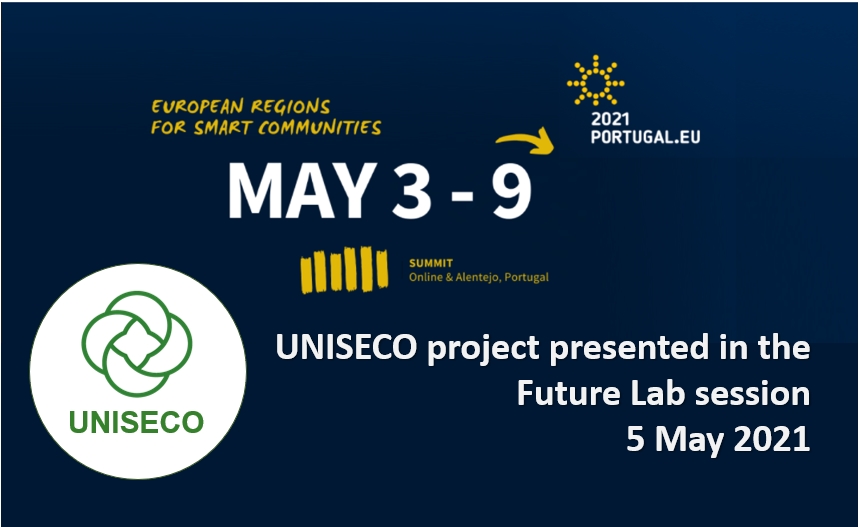 EUROPEAN REGIONS
FOR SMART COMMUNITIES

2021
PORTUGAL.EU

MAY 3 - 9

SUMMIT
Online & Alentejo, Portugal

UNISECO

UNISECO project presented in the Future Lab session
5 May 2021